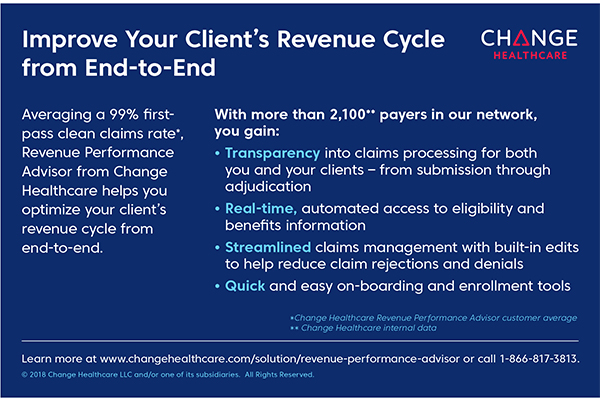 Improve Your Client's Revenue Cycle from End-to-End

CHANGE
HEALTHCARE

Averaging a 99% first-pass clean claims rate*, Revenue Performance Advisor from Change Healthcare helps you optimize your client's revenue cycle from end-to-end.

With more than 2,100** payers in our network, you gain:

• Transparency into claims processing for both you and your clients – from submission through adjudication

• Real-time, automated access to eligibility and benefits information

• Streamlined claims management with built-in edits to help reduce claim rejections and denials

• Quick and easy on-boarding and enrollment tools

*Change Healthcare Revenue Performance Advisor customer average
** Change Healthcare internal data

Learn more at www.changehealthcare.com/solution/revenue-performance-advisor or call 1-866-817-3813.

© 2018 Change Healthcare LLC and/or one of its subsidiaries. All Rights Reserved.